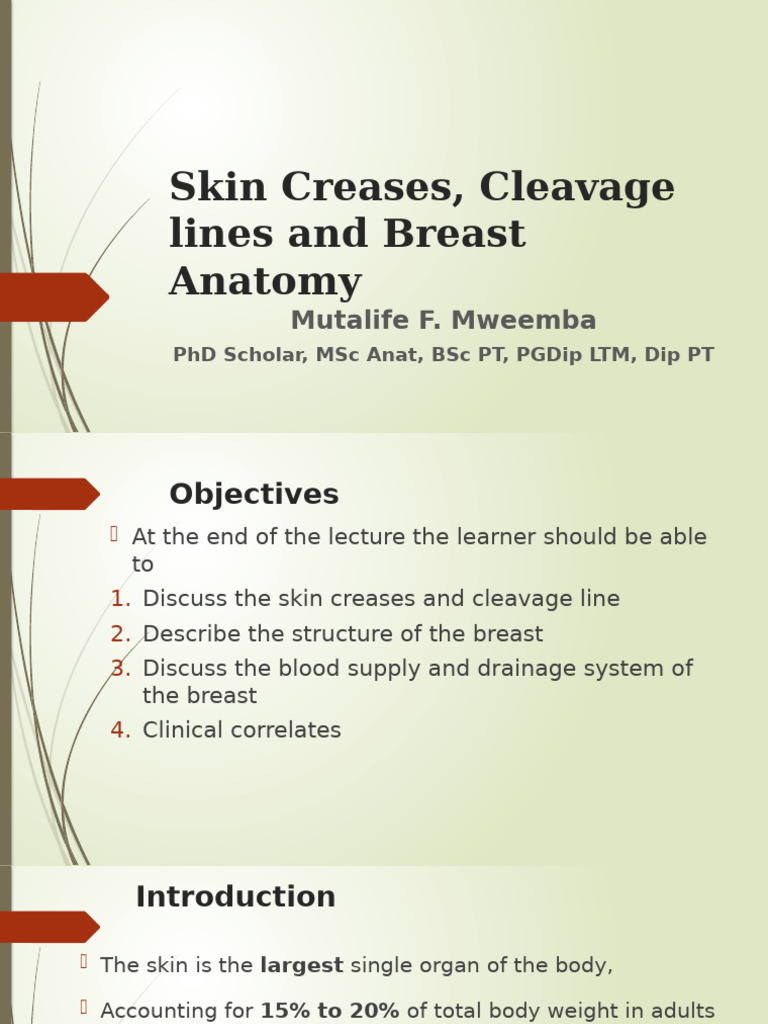 Skin Creases, Cleavage lines and Breast Anatomy

Mutalife F. Mweemba

PhD Scholar, MSc Anat, BSc PT, PGDip LTM, Dip PT

Objectives

At the end of the lecture the learner should be able to

1. Discuss the skin creases and cleavage line
2. Describe the structure of the breast
3. Discuss the blood supply and drainage system of the breast
4. Clinical correlates

Introduction

The skin is the largest single organ of the body,

Accounting for 15% to 20% of total body weight in adults